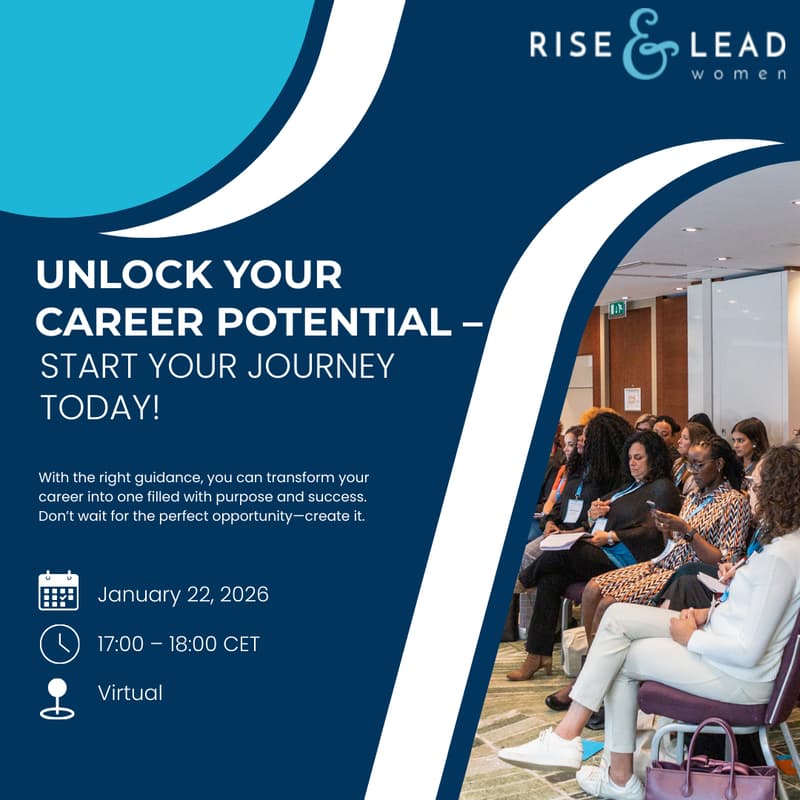 RISE & LEAD
women

UNLOCK YOUR CAREER POTENTIAL – START YOUR JOURNEY TODAY!

With the right guidance, you can transform your career into one filled with purpose and success. Don't wait for the perfect opportunity—create it.

January 22, 2026

17:00 – 18:00 CET

Virtual